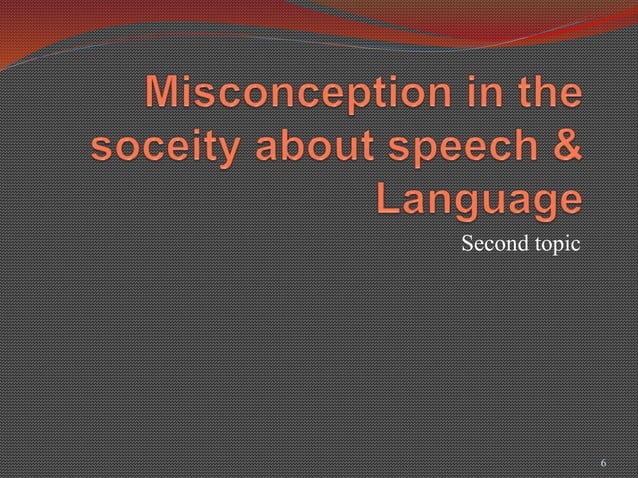 Misconception in the soceity about speech & Language

Second topic

6